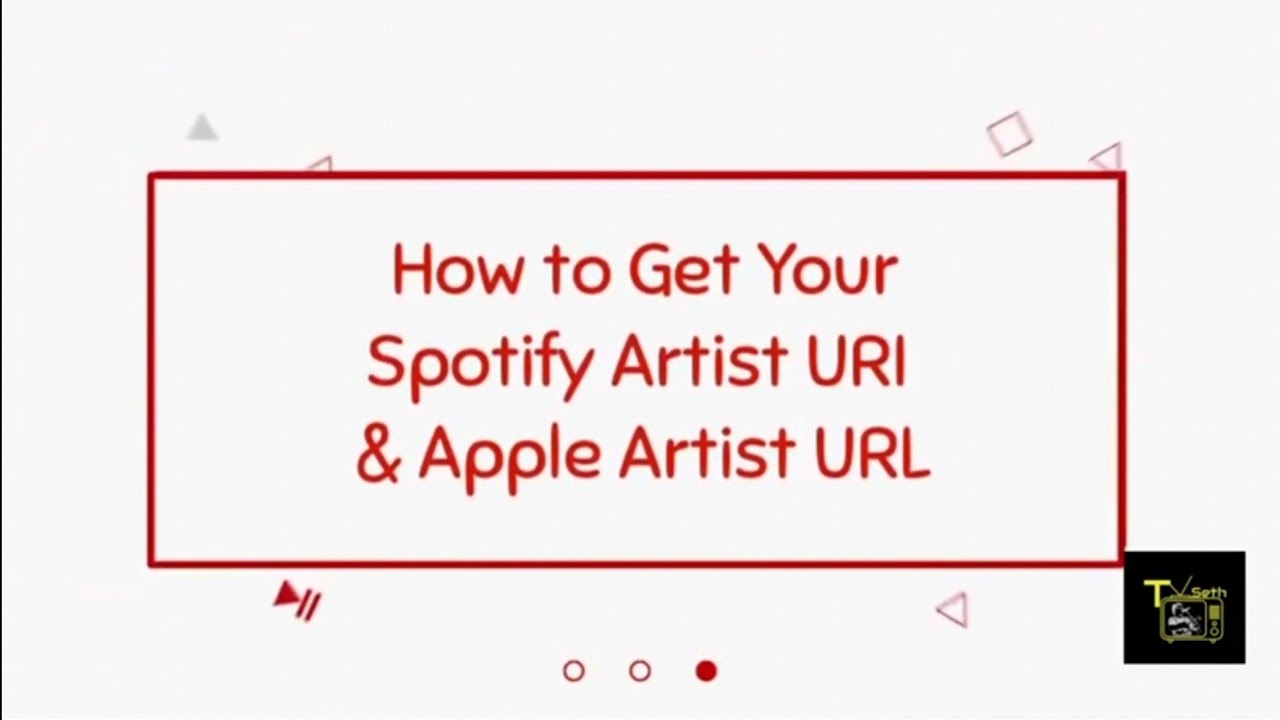 How to Get Your Spotify Artist URI & Apple Artist URL

TV Seth